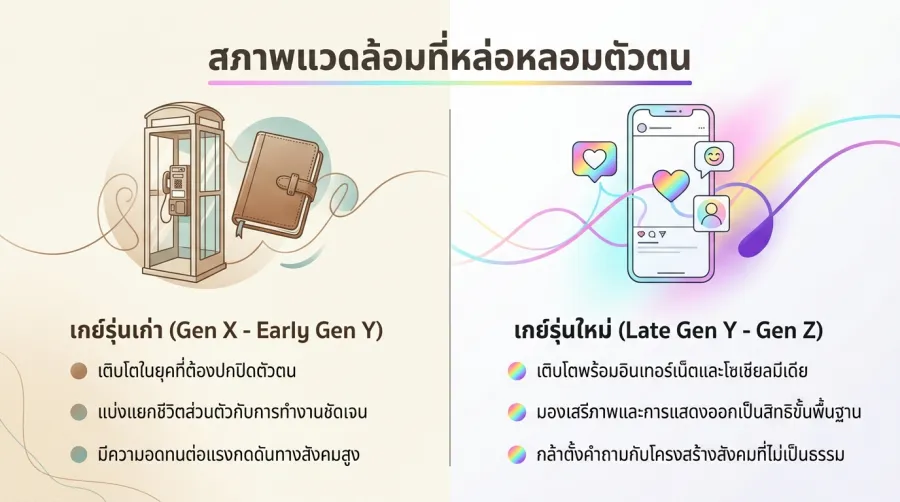 สภาพแวดล้อมที่หล่อหลอมตัวตน

เกย์รุ่นเก่า (Gen X - Early Gen Y)

เติบโตในยุคที่ต้องปกปิดตัวตน

แบ่งแยกชีวิตส่วนตัวกับการทำงานชัดเจน

มีความอดทนต่อแรงกดดันทางสังคมสูง

เกย์รุ่นใหม่ (Late Gen Y - Gen Z)

เติบโตพร้อมอินเทอร์เน็ตและโซเชียลมีเดีย

มองเสรีภาพและการแสดงออกเป็นสิทธิขั้นพื้นฐาน

กล้าตั้งคำถามกับโครงสร้างสังคมที่ไม่เป็นธรรม